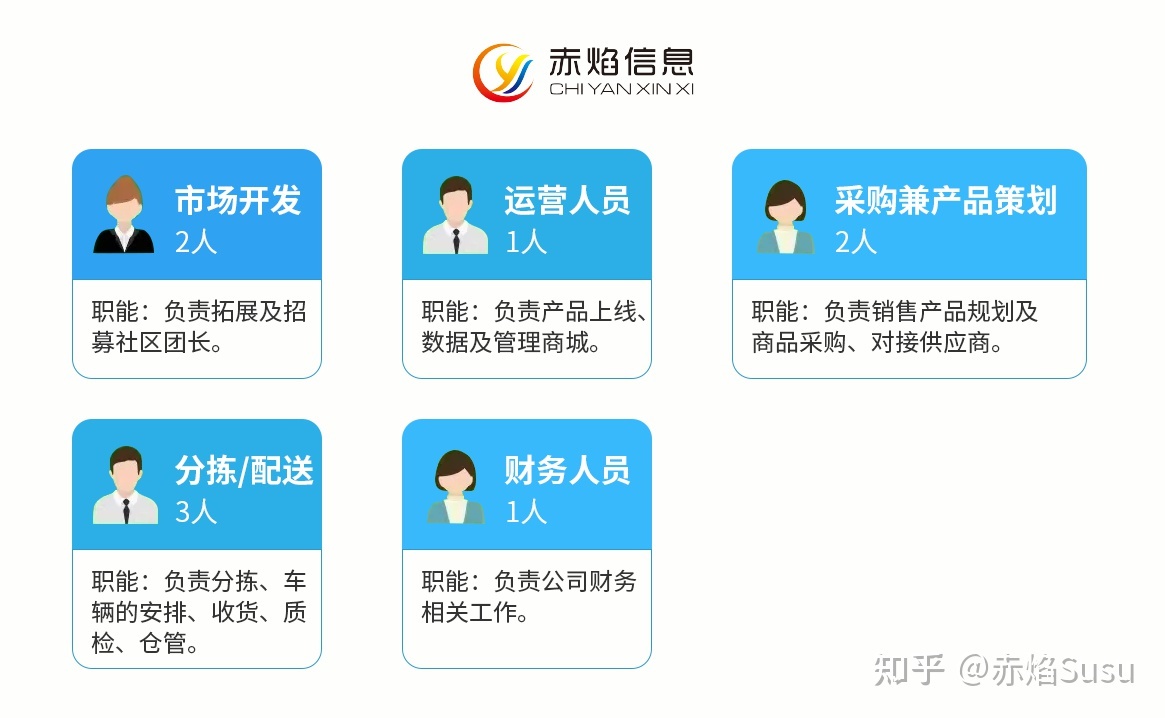 赤焰信息
CHI YAN XIN XI

市场开发
2人

职能：负责拓展及招募社区团长。

运营人员
1人

职能：负责产品上线、数据及管理商城。

采购兼产品策划
2人

职能：负责销售产品规划及商品采购、对接供应商。

分拣/配送
3人

职能：负责分拣、车辆的安排、收货、质检、仓管。

财务人员
1人

职能：负责公司财务相关工作。

知乎 @赤焰Susu